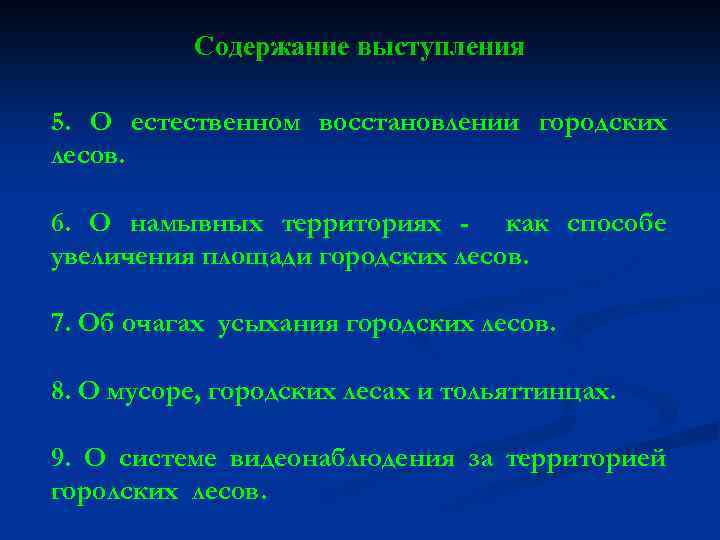 Содержание выступления

5. О естественном восстановлении городских лесов.

6. О намывных территориях - как способе увеличения площади городских лесов.

7. Об очагах усыхания городских лесов.

8. О мусоре, городских лесах и тольяттинцах.

9. О системе видеонаблюдения за территорией городских лесов.